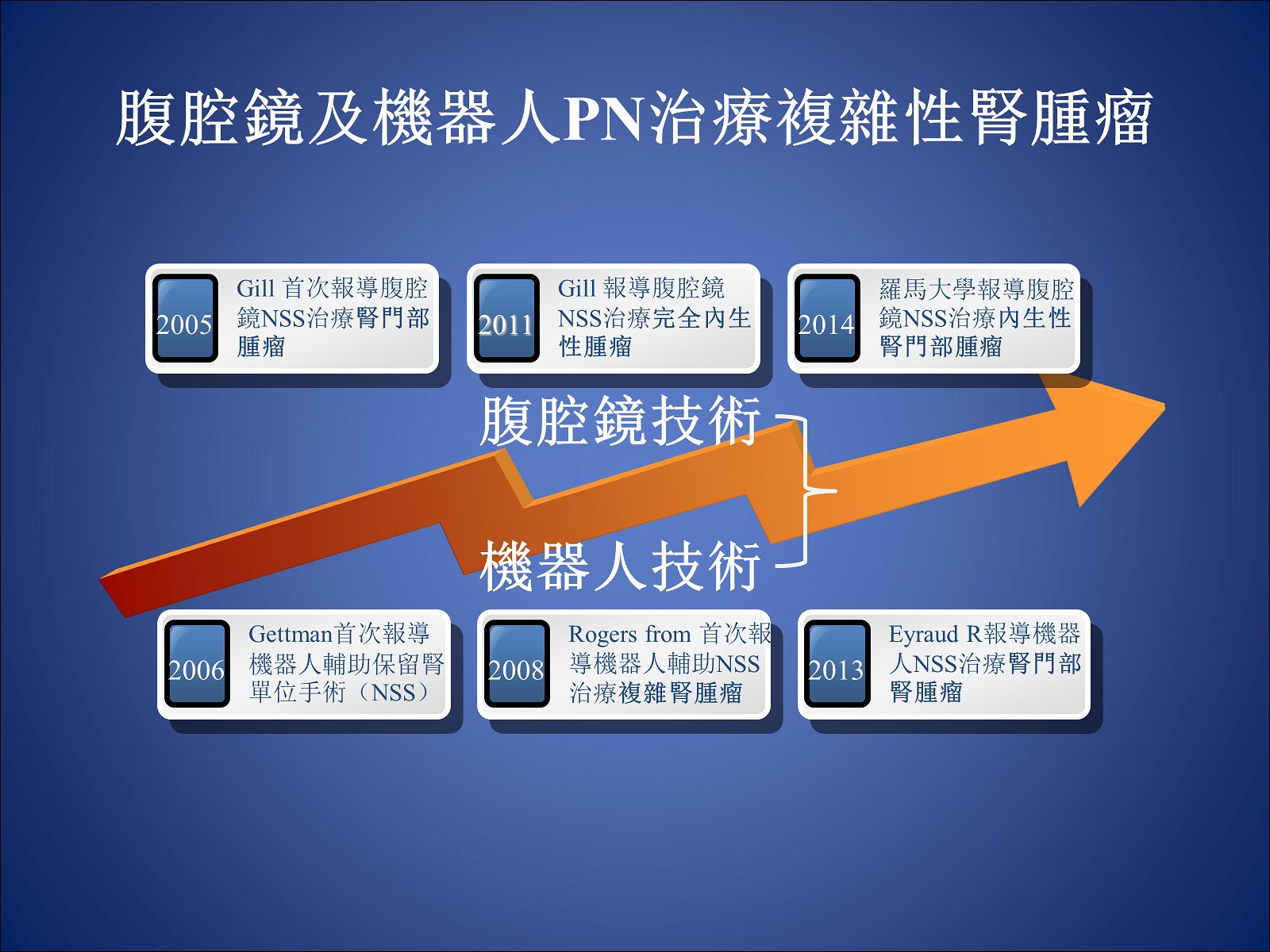 腹腔鏡及機器人PN治療複雜性腎腫瘤

2005 Gill 首次報導腹腔鏡NSS治療腎門部腫瘤

2011 Gill 報導腹腔鏡NSS治療完全內生性腫瘤

2014 羅馬大學報導腹腔鏡NSS治療內生性腎門部腫瘤

腹腔鏡技術

機器人技術

2006 Gettman首次報導機器人輔助保留腎單位手術（NSS）

2008 Rogers from 首次報導機器人輔助NSS治療複雜腎腫瘤

2013 Eyraud R報導機器人NSS治療腎門部腎腫瘤